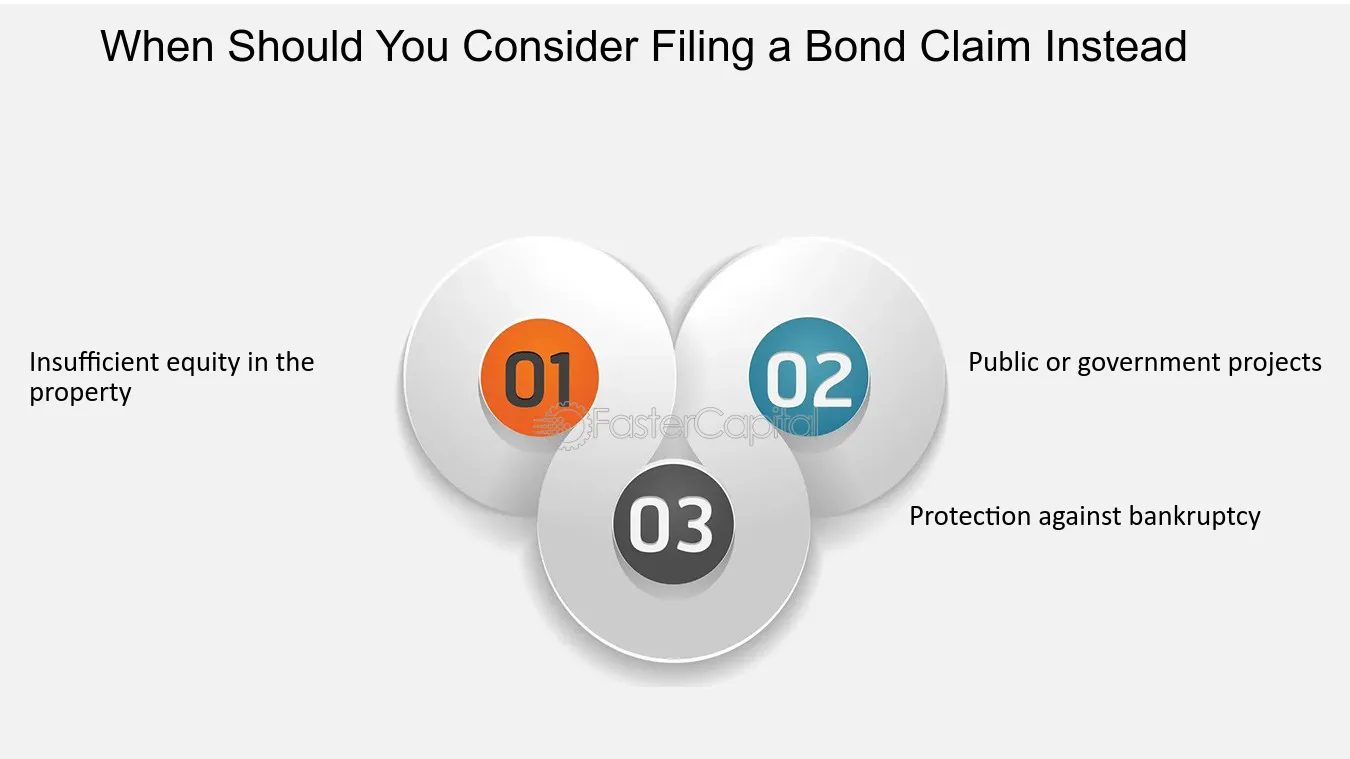 When Should You Consider Filing a Bond Claim Instead

Insufficient equity in the property

01

02

Public or government projects

03

Protection against bankruptcy

FasterCapital